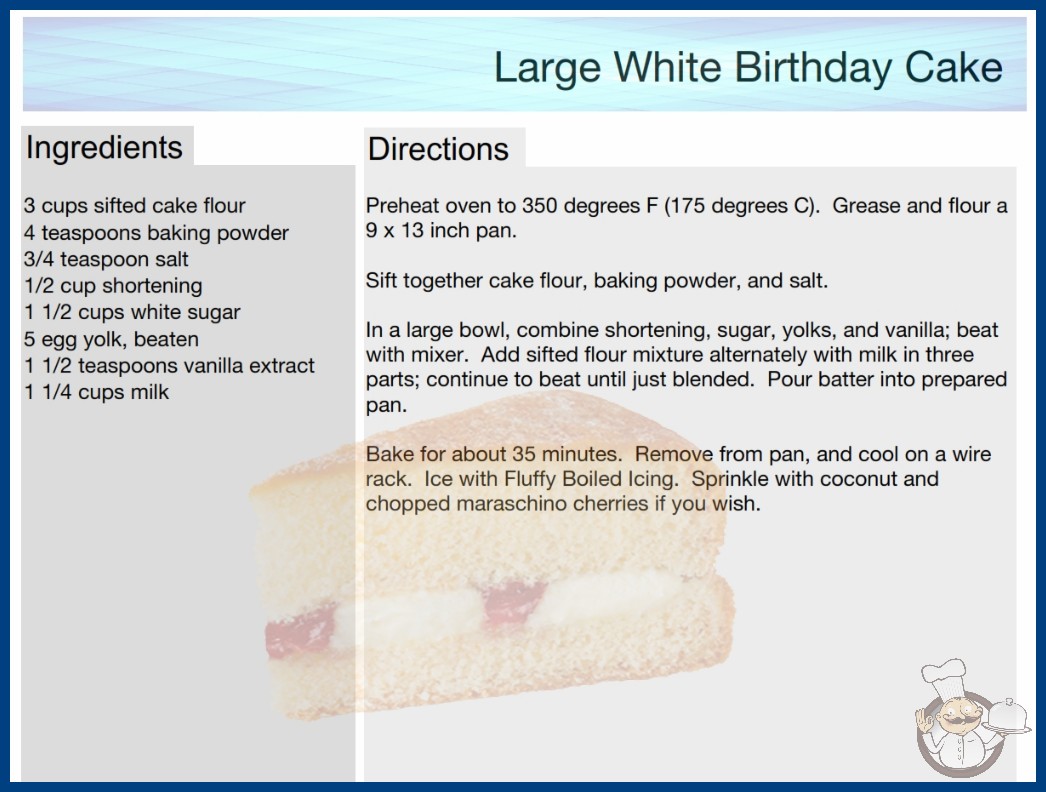 Large White Birthday Cake

Ingredients

3 cups sifted cake flour
4 teaspoons baking powder
3/4 teaspoon salt
1/2 cup shortening
1 1/2 cups white sugar
5 egg yolk, beaten
1 1/2 teaspoons vanilla extract
1 1/4 cups milk

Directions

Preheat oven to 350 degrees F (175 degrees C). Grease and flour a 9 x 13 inch pan.

Sift together cake flour, baking powder, and salt.

In a large bowl, combine shortening, sugar, yolks, and vanilla; beat with mixer. Add sifted flour mixture alternately with milk in three parts; continue to beat until just blended. Pour batter into prepared pan.

Bake for about 35 minutes. Remove from pan, and cool on a wire rack. Ice with Fluffy Boiled Icing. Sprinkle with coconut and chopped maraschino cherries if you wish.